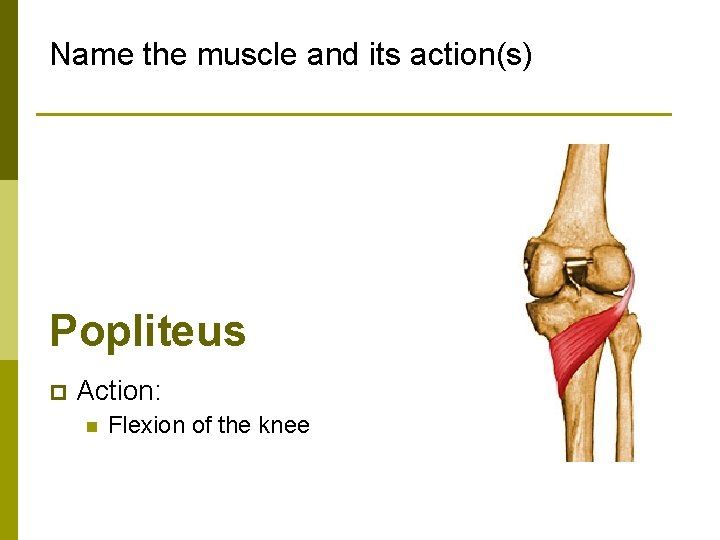 Name the muscle and its action(s)

Popliteus

Action:

Flexion of the knee